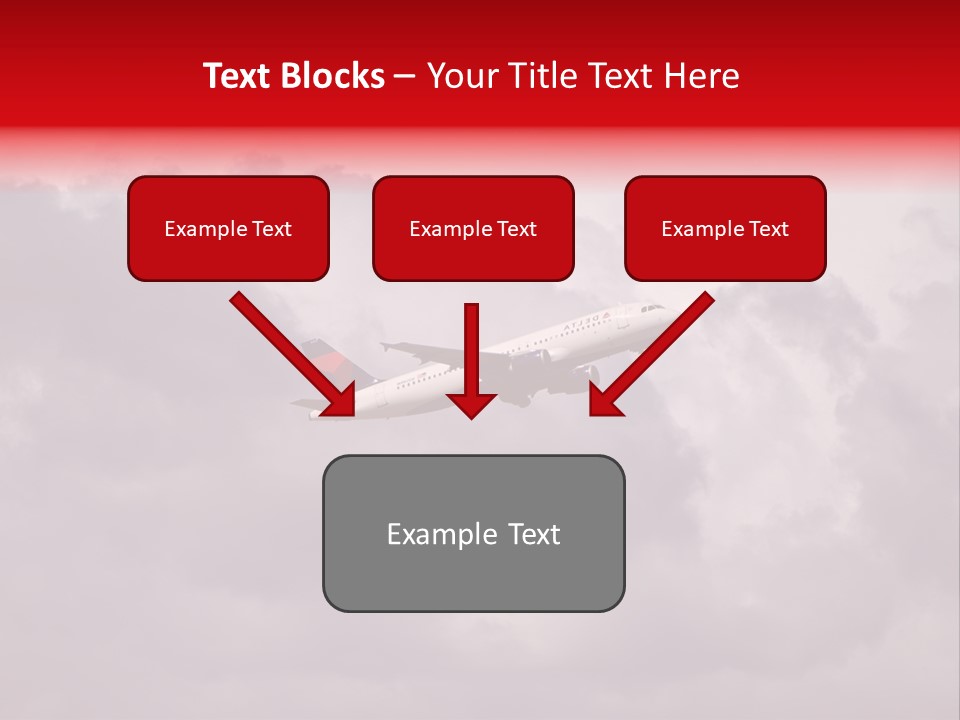 Text Blocks – Your Title Text Here

Example Text

Example Text

Example Text

Example Text